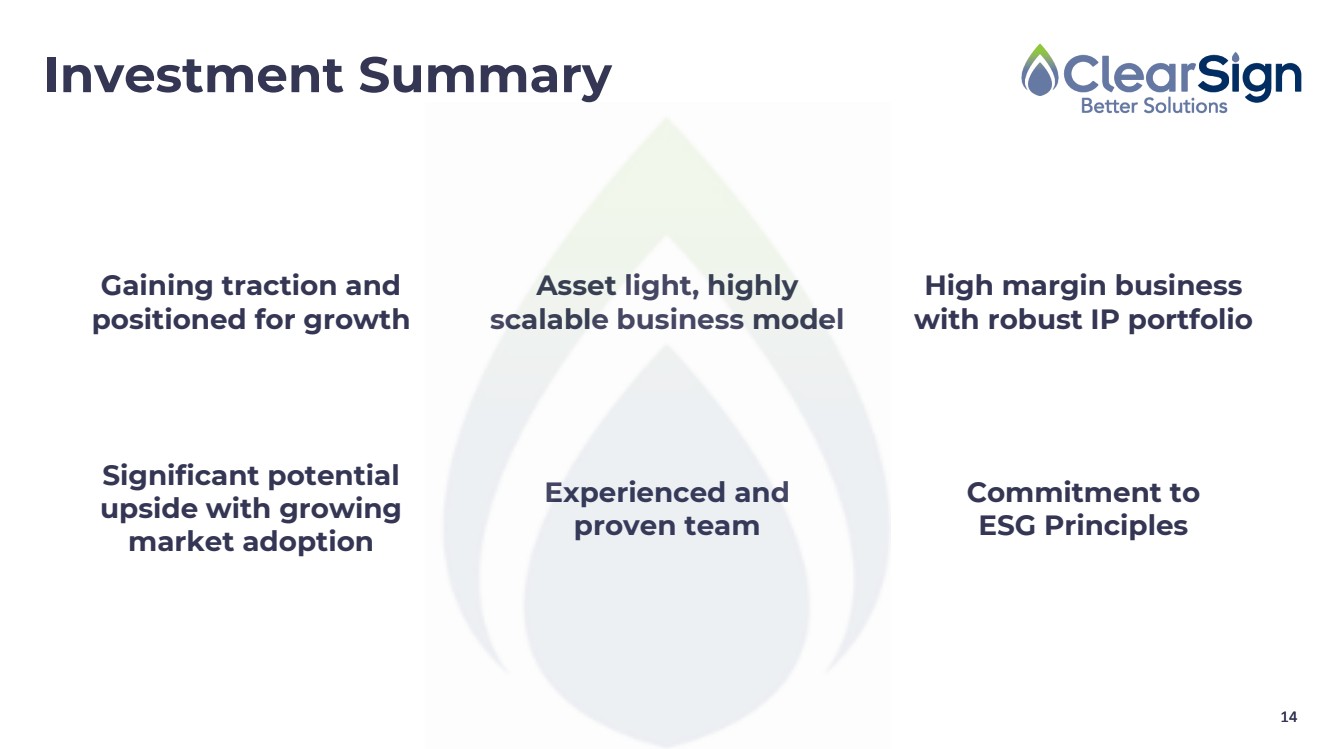 Investment Summary

ClearSign
Better Solutions

Gaining traction and positioned for growth

Asset light, highly scalable business model

High margin business with robust IP portfolio

Significant potential upside with growing market adoption

Experienced and proven team

Commitment to ESG Principles

14